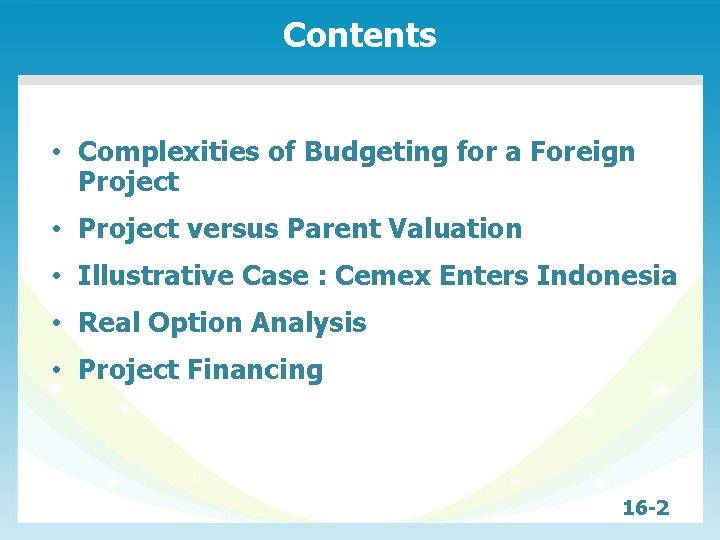 Contents

• Complexities of Budgeting for a Foreign Project

• Project versus Parent Valuation

• Illustrative Case : Cemex Enters Indonesia

• Real Option Analysis

• Project Financing

16-2